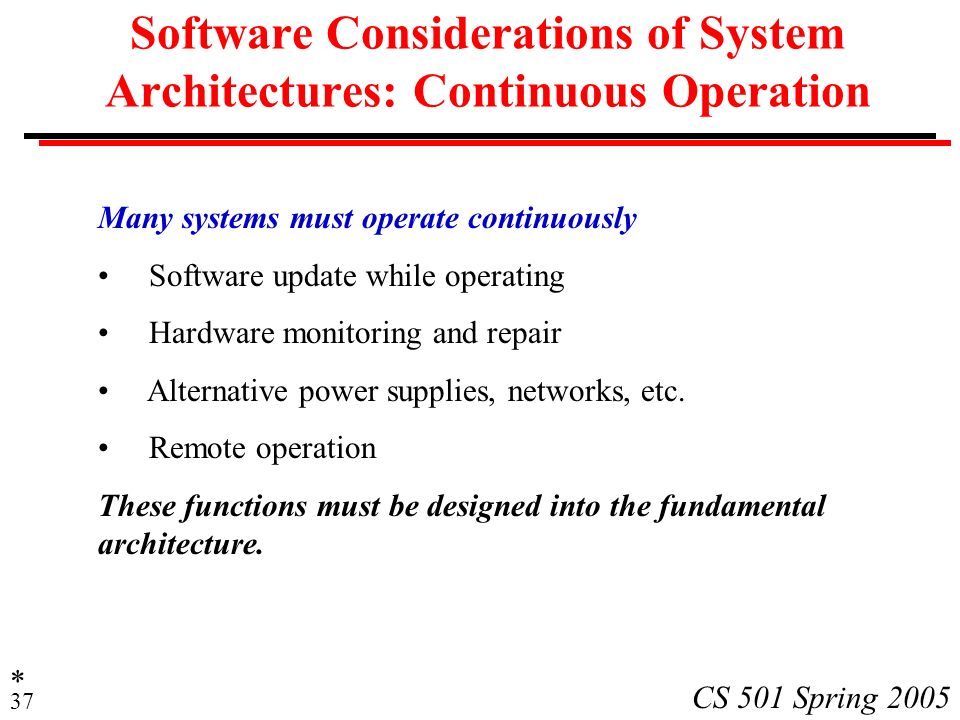 Software Considerations of System Architectures: Continuous Operation

Many systems must operate continuously

• Software update while operating

• Hardware monitoring and repair

• Alternative power supplies, networks, etc.

• Remote operation

These functions must be designed into the fundamental architecture.

*
37

CS 501 Spring 2005